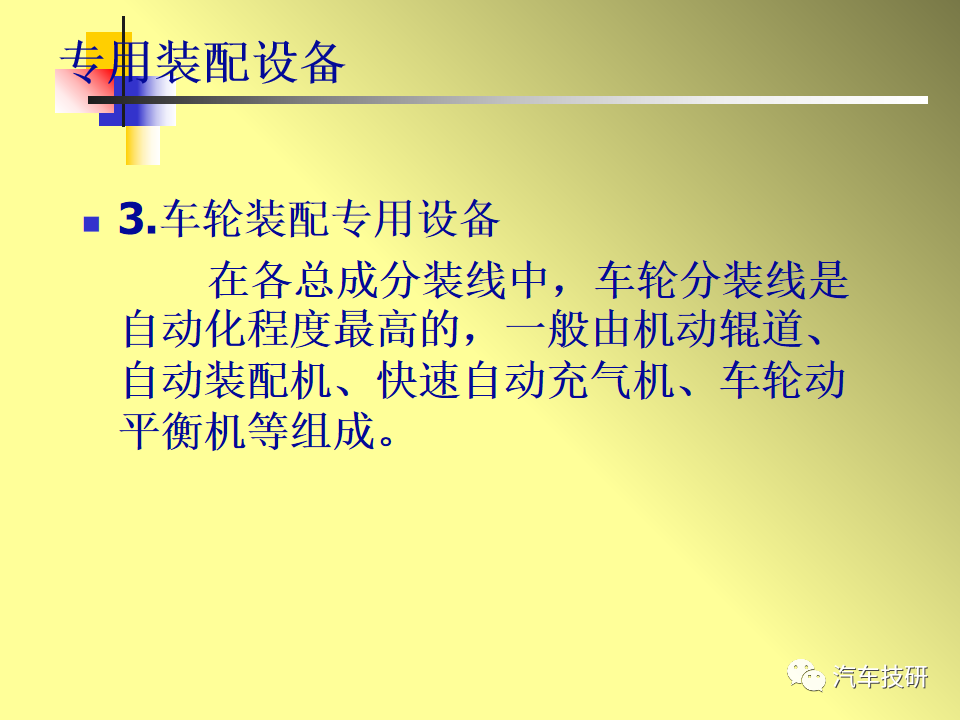 专用装配设备

3.车轮装配专用设备

在各总成分装线中，车轮分装线是自动化程度最高的，一般由机动辊道、自动装配机、快速自动充气机、车轮动平衡机等组成。

汽车技研